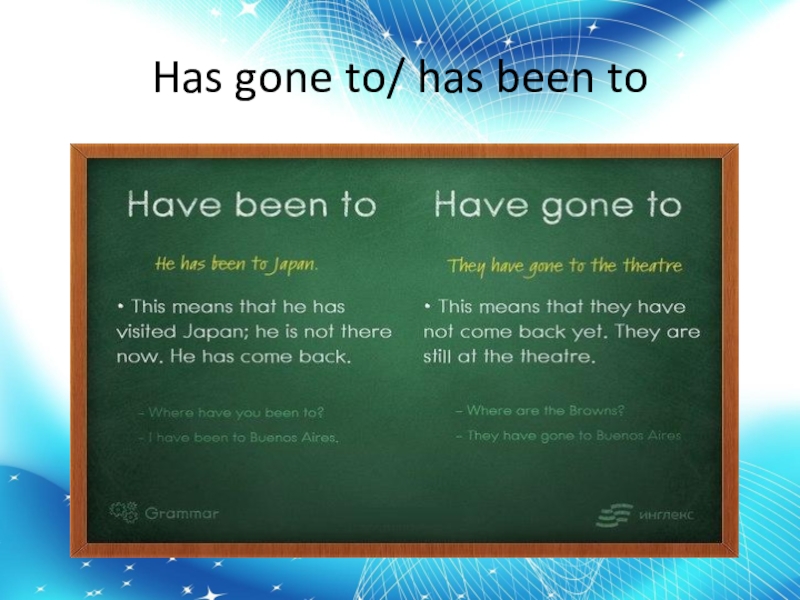 Has gone to/ has been to

Have been to

He has been to Japan.

• This means that he has visited Japan; he is not there now. He has come back.

– Where have you been to?

– I have been to Buenos Aires.

Have gone to

They have gone to the theatre

• This means that they have not come back yet. They are still at the theatre.

– Where are the Browns?

– They have gone to Buenos Aires

Grammar

инглекс